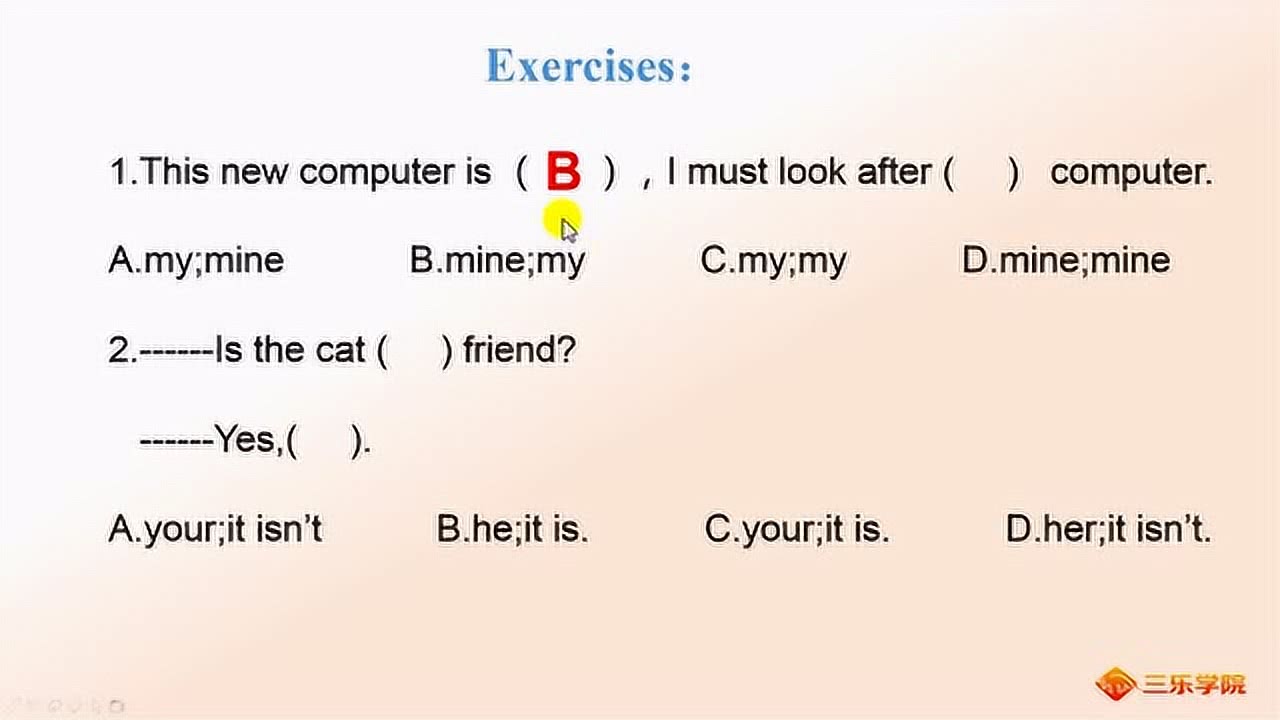 Exercises:

1.This new computer is （ B ），I must look after (　) computer.

A.my;mine　B.mine;my　C.my;my　D.mine;mine

2.------Is the cat (　) friend?

------Yes,(　).

A.your;it isn't　B.he;it is.　C.your;it is.　D.her;it isn't.

三乐学院